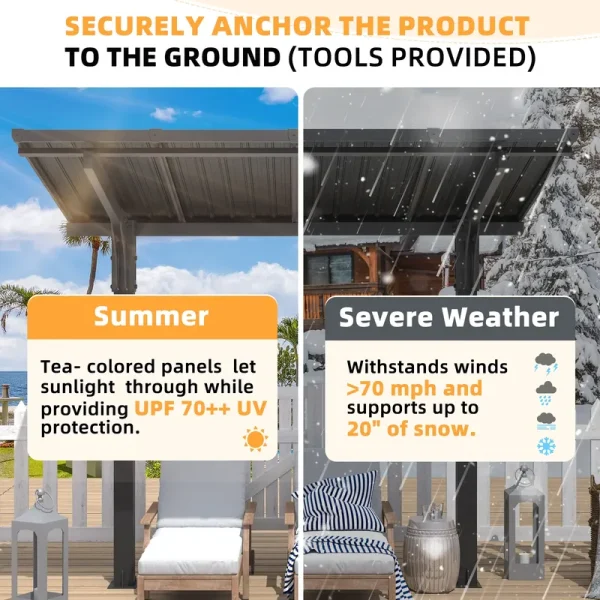 SECURELY ANCHOR THE PRODUCT
TO THE GROUND (TOOLS PROVIDED)

Summer

Tea- colored panels let sunlight through while providing UPF 70++ UV protection.

Severe Weather

Withstands winds >70 mph and supports up to 20" of snow.